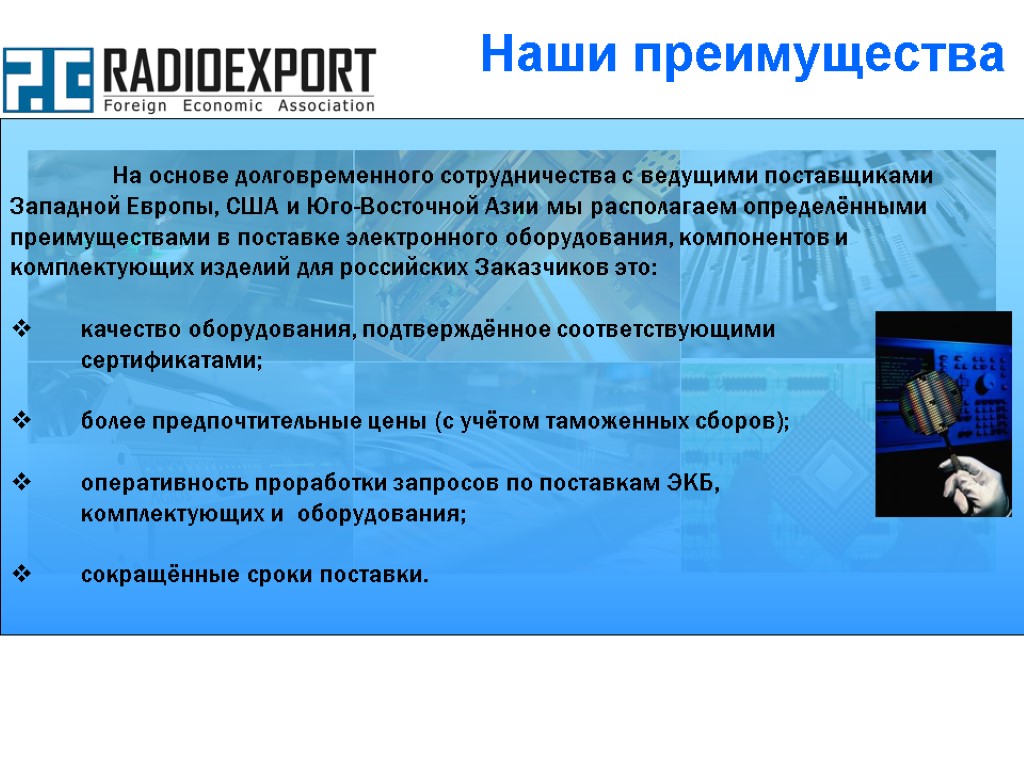 RADIOEXPORT
Foreign Economic Association

Наши преимущества

На основе долговременного сотрудничества с ведущими поставщиками Западной Европы, США и Юго-Восточной Азии мы располагаем определёнными преимуществами в поставке электронного оборудования, компонентов и комплектующих изделий для российских Заказчиков это:

❖ качество оборудования, подтверждённое соответствующими сертификатами;

❖ более предпочтительные цены (с учётом таможенных сборов);

❖ оперативность проработки запросов по поставкам ЭКБ, комплектующих и оборудования;

❖ сокращённые сроки поставки.